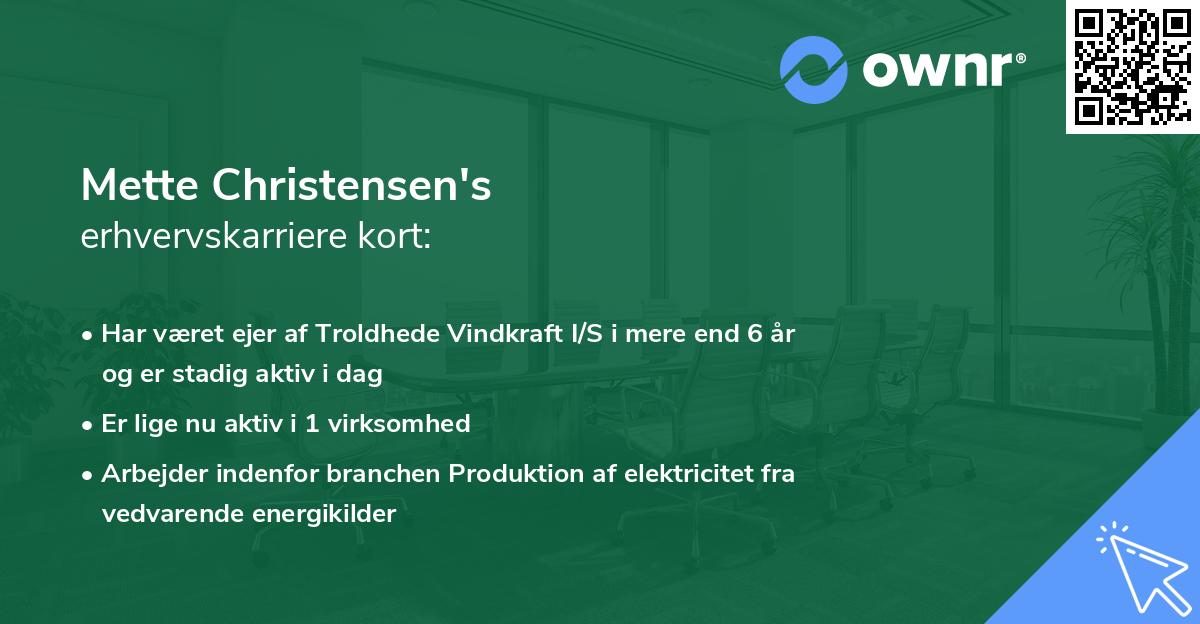 ownr®

Mette Christensen's
erhvervskarriere kort:

• Har været ejer af Troldhede Vindkraft I/S i mere end 6 år og er stadig aktiv i dag

• Er lige nu aktiv i 1 virksomhed

• Arbejder indenfor branchen Produktion af elektricitet fra vedvarende energikilder